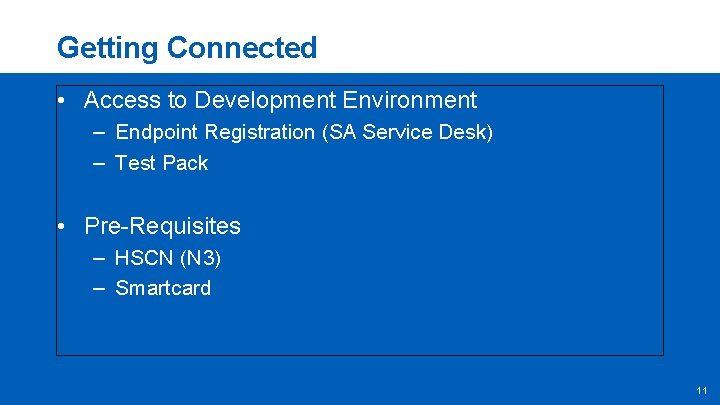 Getting Connected

• Access to Development Environment
– Endpoint Registration (SA Service Desk)
– Test Pack

• Pre-Requisites
– HSCN (N3)
– Smartcard

11